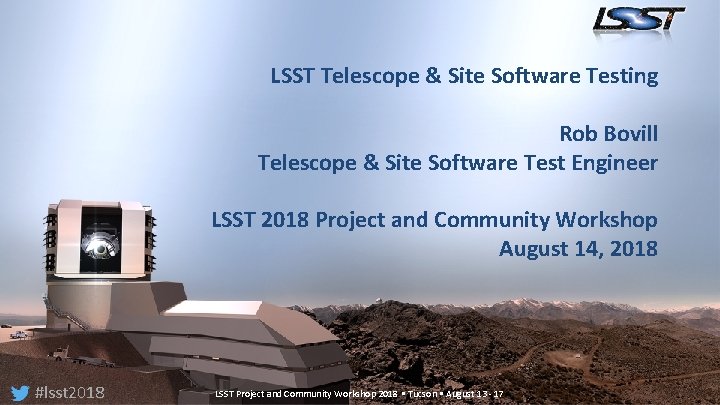 LSST

LSST Telescope & Site Software Testing

Rob Bovill
Telescope & Site Software Test Engineer

LSST 2018 Project and Community Workshop
August 14, 2018

#lsst2018

LSST Project and Community Workshop 2018 • Tucson • August 13 - 17